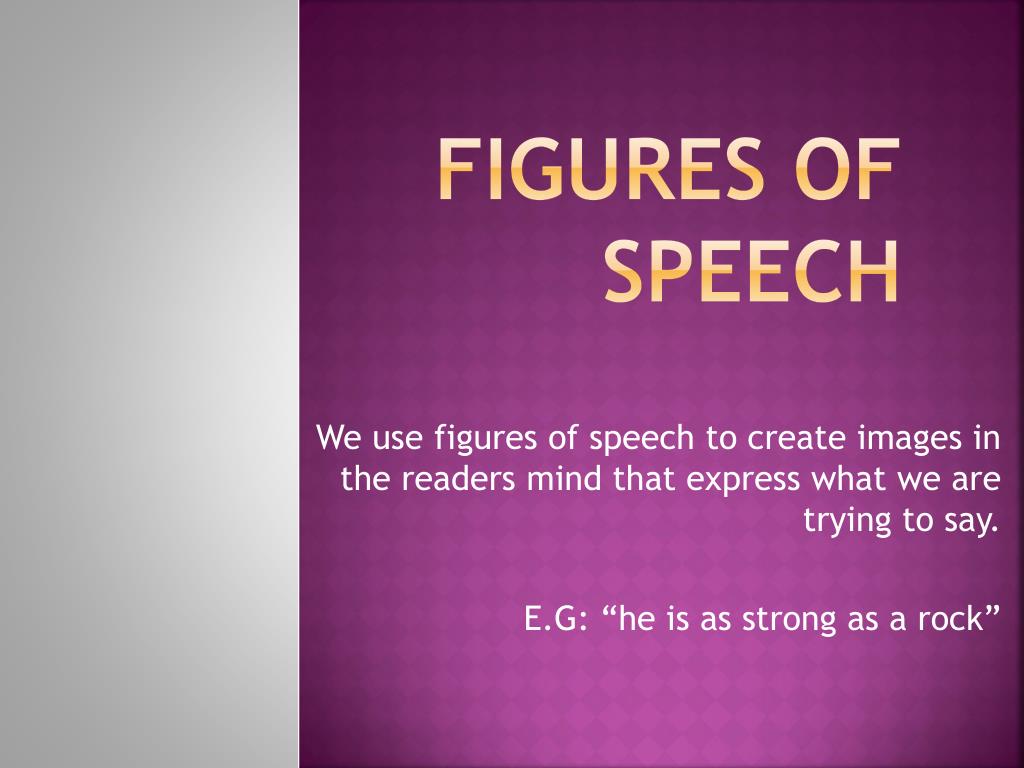 FIGURES OF SPEECH

We use figures of speech to create images in the readers mind that express what we are trying to say.

E.G: “he is as strong as a rock”